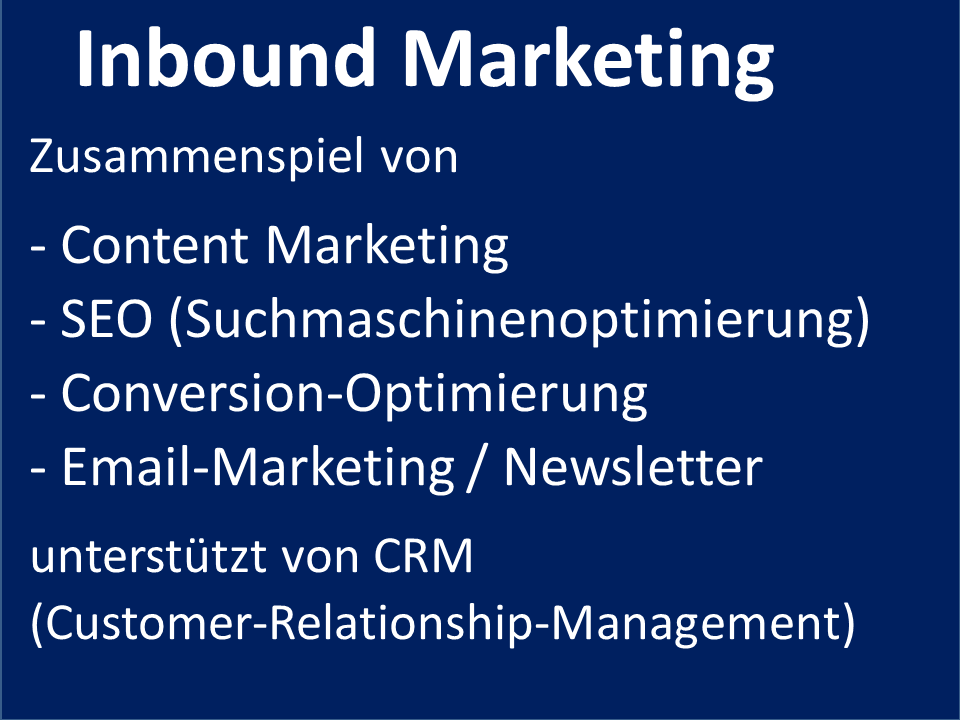 Inbound Marketing

Zusammenspiel von

- Content Marketing
- SEO (Suchmaschinenoptimierung)
- Conversion-Optimierung
- Email-Marketing / Newsletter

unterstützt von CRM (Customer-Relationship-Management)